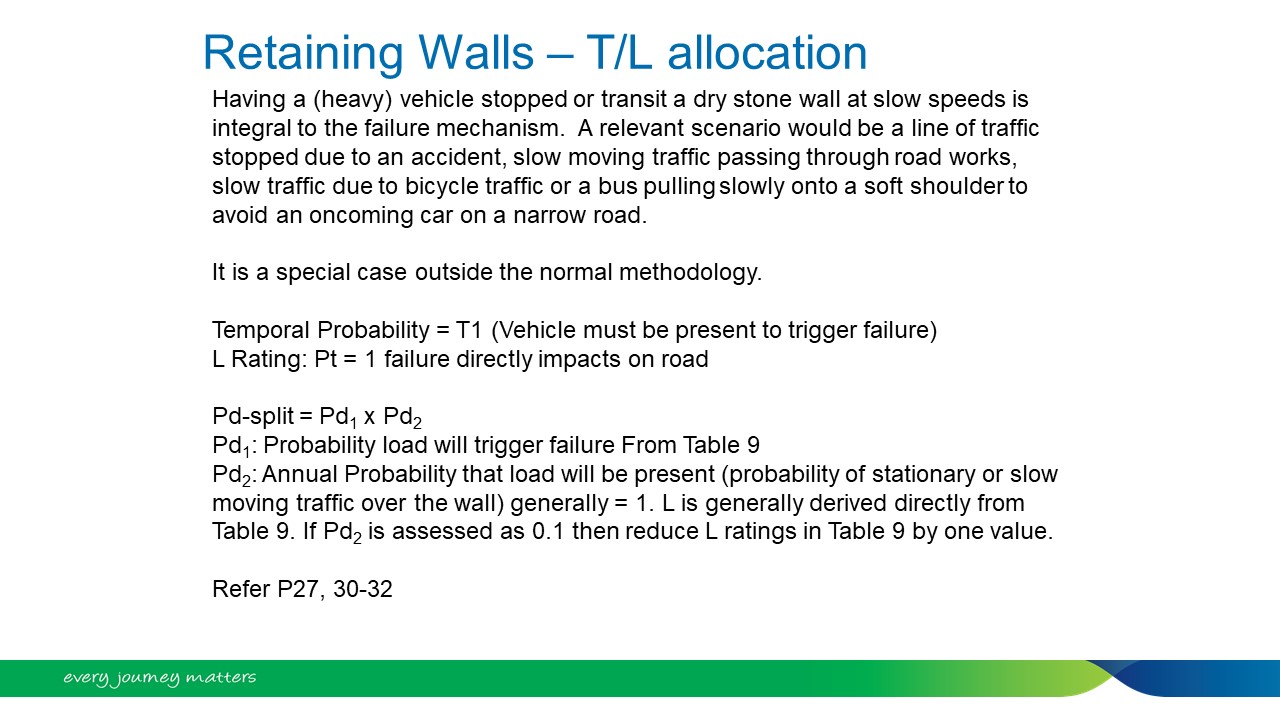 Retaining Walls – T/L allocation

Having a (heavy) vehicle stopped or transit a dry stone wall at slow speeds is integral to the failure mechanism. A relevant scenario would be a line of traffic stopped due to an accident, slow moving traffic passing through road works, slow traffic due to bicycle traffic or a bus pulling slowly onto a soft shoulder to avoid an oncoming car on a narrow road.

It is a special case outside the normal methodology.

Temporal Probability = T1 (Vehicle must be present to trigger failure)
L Rating: Pt = 1 failure directly impacts on road

Pd-split = $Pd_1$ x $Pd_2$
$Pd_1$: Probability load will trigger failure From Table 9
$Pd_2$: Annual Probability that load will be present (probability of stationary or slow moving traffic over the wall) generally = 1. L is generally derived directly from Table 9. If $Pd_2$ is assessed as 0.1 then reduce L ratings in Table 9 by one value.

Refer P27, 30-32

every journey matters